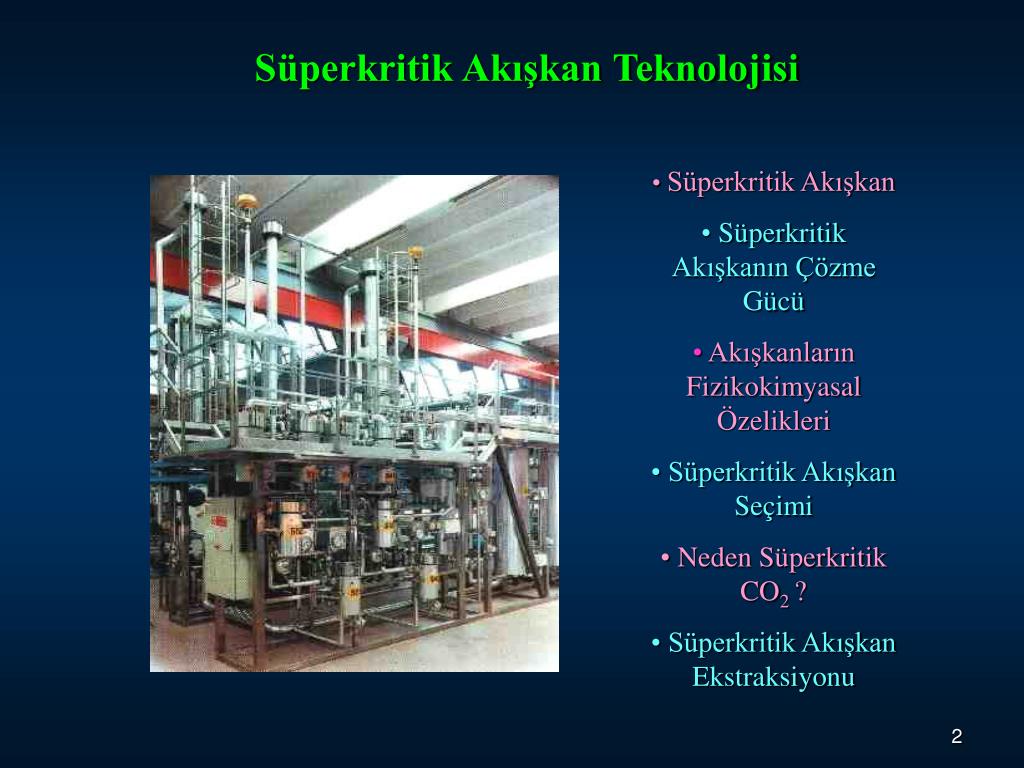 Süperkritik Akışkan Teknolojisi

• Süperkritik Akışkan

• Süperkritik Akışkanın Çözme Gücü

• Akışkanların Fizikokimyasal Özelikleri

• Süperkritik Akışkan Seçimi

• Neden Süperkritik $CO_2$ ?

• Süperkritik Akışkan Ekstraksiyonu

2